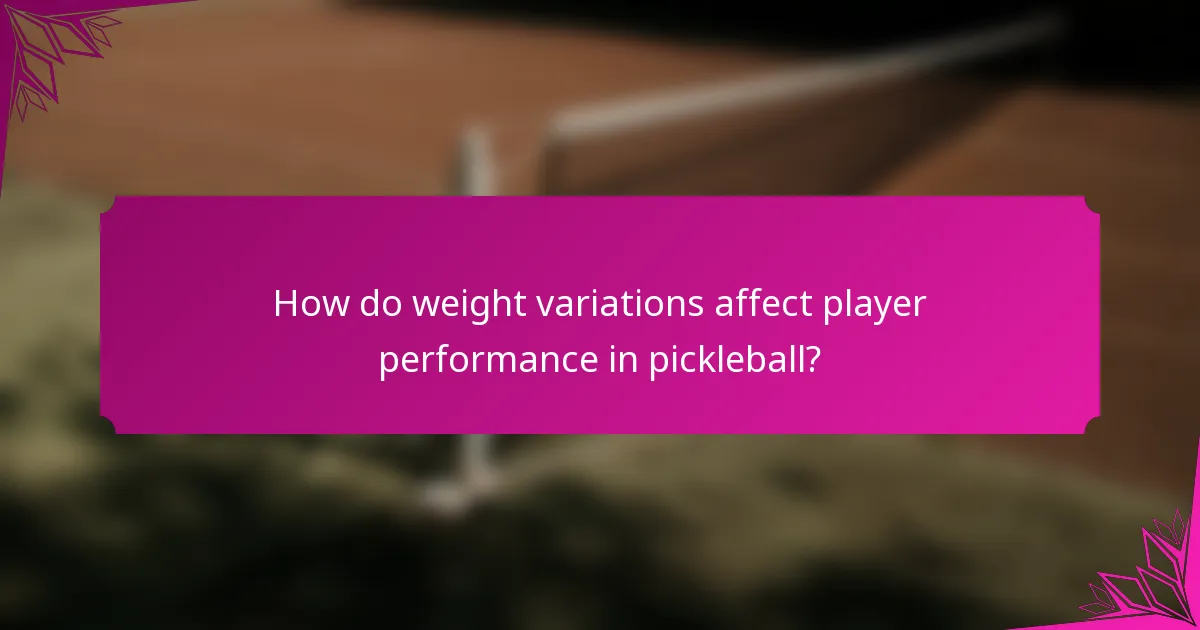 How do weight variations affect player performance in pickleball?